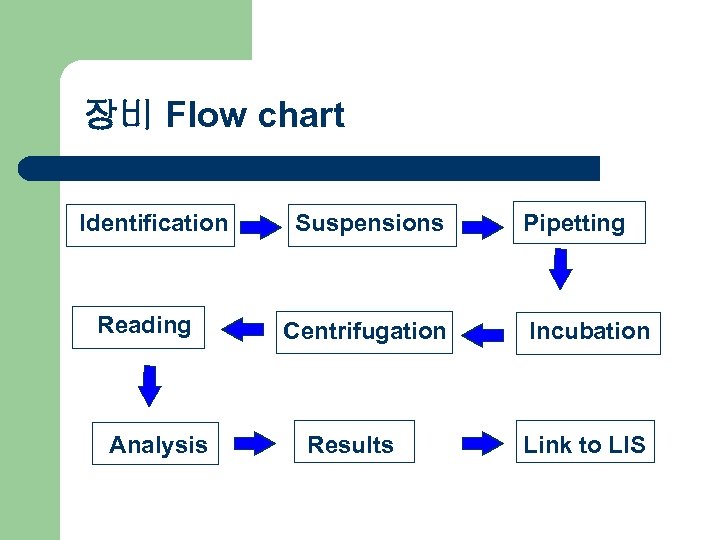 장비 Flow chart

Identification

Suspensions

Pipetting

Incubation

Centrifugation

Reading

Analysis

Results

Link to LIS